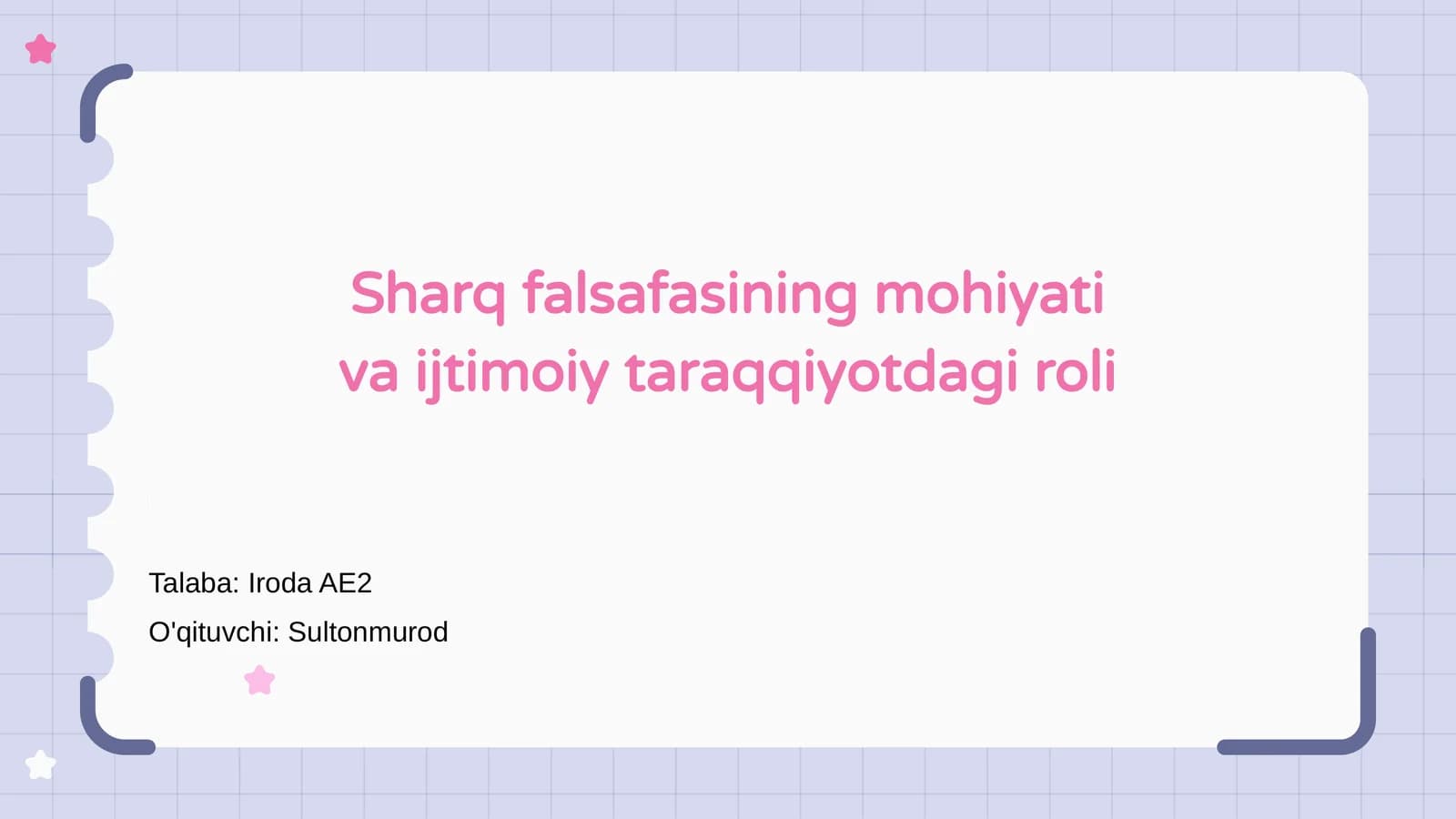 Sharq falsafasining mohiyati va ijtimoiy taraqqiyotdagi roli

Talaba: Iroda AE2

O'qituvchi: Sultonmurod